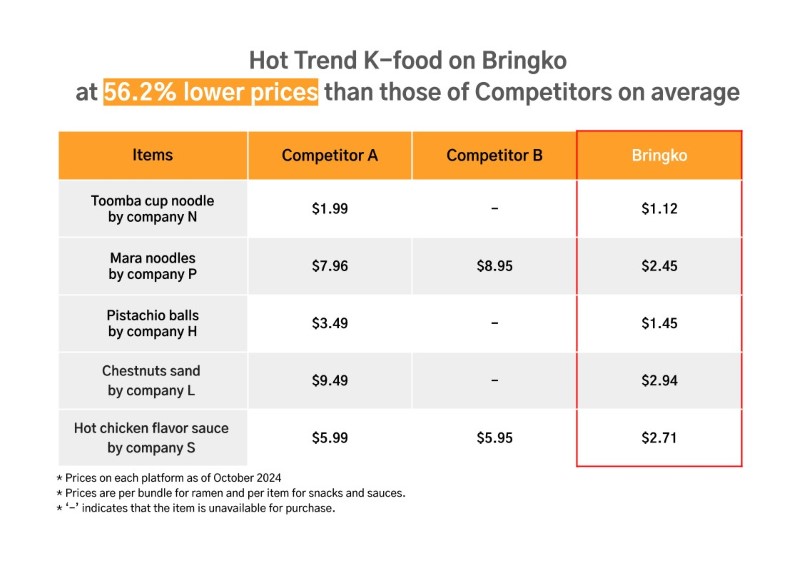 Hot Trend K-food on Bringko
at 56.2% lower prices than those of Competitors on average

| Items | Competitor A | Competitor B | Bringko |
|---|---|---|---|
| Toomba cup noodle by company N | \$1.99 | - | \$1.12 |
| Mara noodles by company P | \$7.96 | \$8.95 | \$2.45 |
| Pistachio balls by company H | \$3.49 | - | \$1.45 |
| Chestnuts sand by company L | \$9.49 | - | \$2.94 |
| Hot chicken flavor sauce by company S | \$5.99 | \$5.95 | \$2.71 |

* Prices on each platform as of October 2024
* Prices are per bundle for ramen and per item for snacks and sauces.
* '-' indicates that the item is unavailable for purchase.